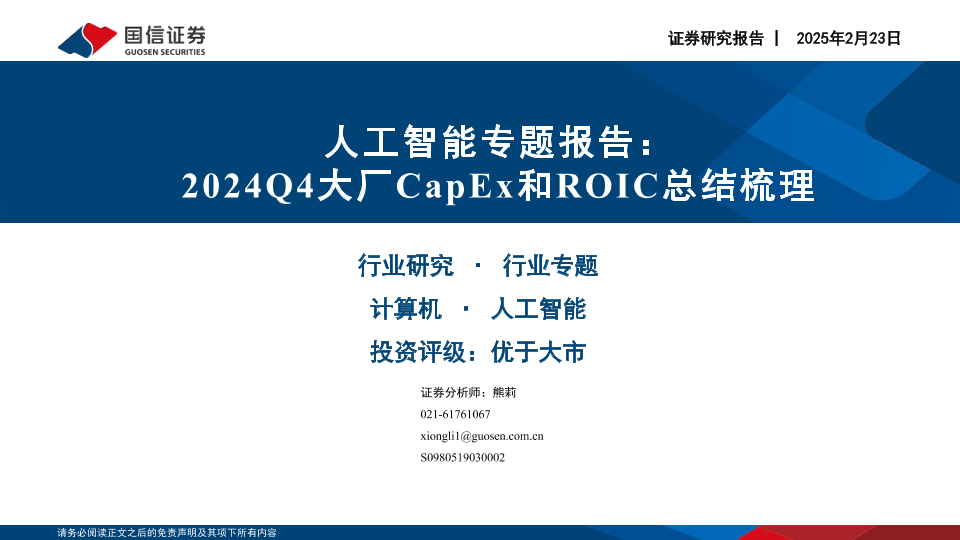 国信证券
GUOSEN SECURITIES

证券研究报告 | 2025年2月23日

人工智能专题报告：
2024Q4大厂CapEx和ROIC总结梳理

行业研究 · 行业专题

计算机 · 人工智能

投资评级：优于大市

证券分析师：熊莉
021-61761067
xiongli1@guosen.com.cn
S0980519030002

请务必阅读正文之后的免责声明及其项下所有内容